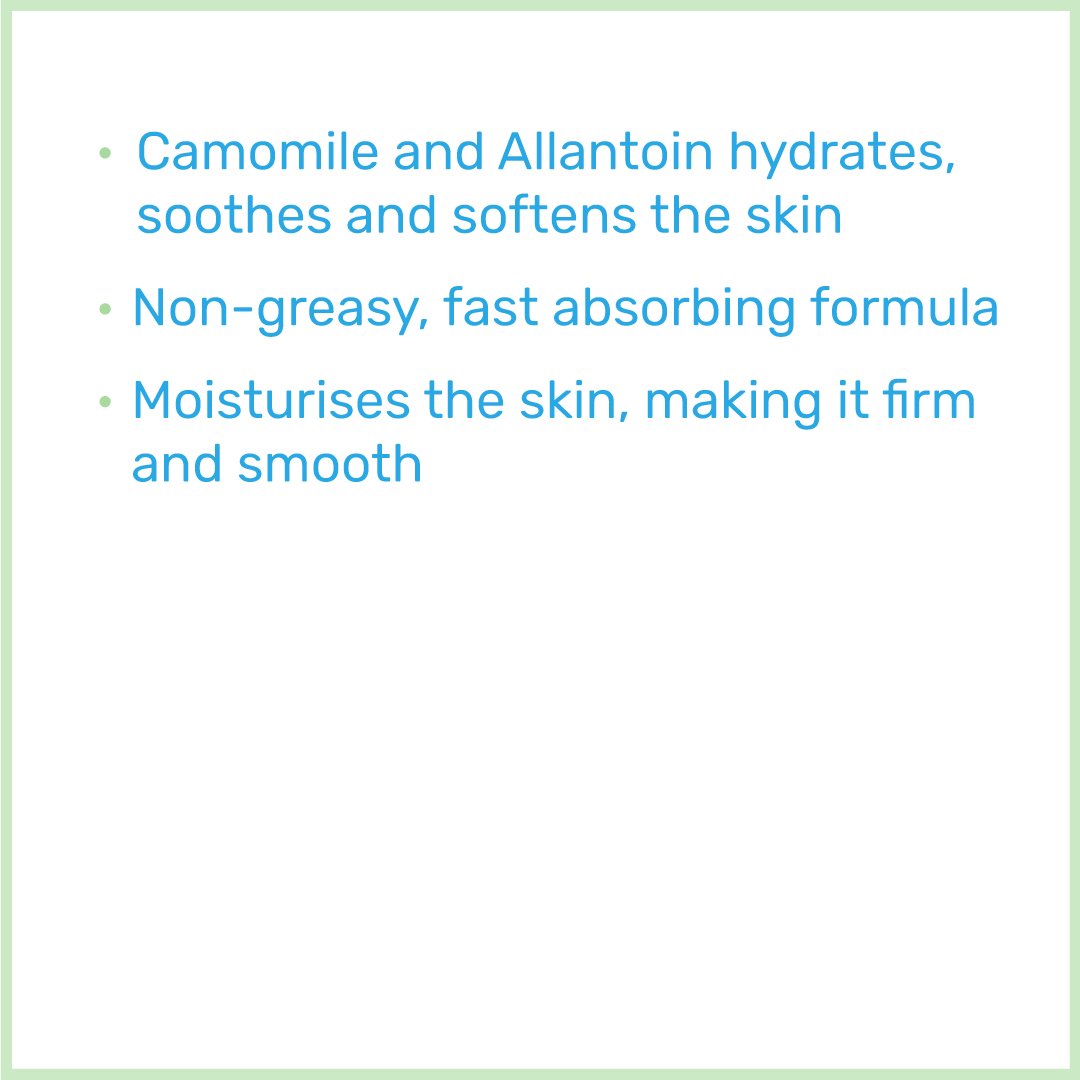 • Camomile and Allantoin hydrates, soothes and softens the skin

• Non-greasy, fast absorbing formula

• Moisturises the skin, making it firm and smooth